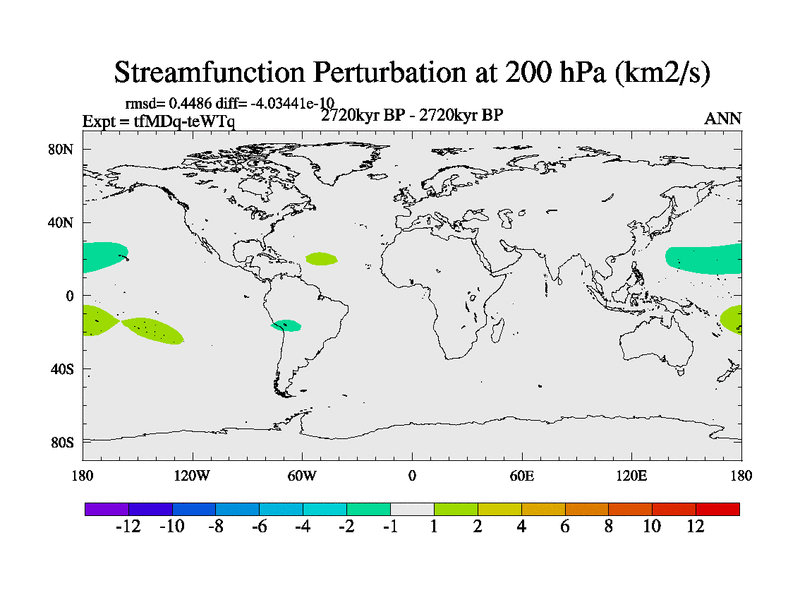 Streamfunction Perturbation at 200 hPa (km2/s)

rmsd= 0.4486 diff= -4.03441e-10
Expt = tfMDq-teWTq
2720kyr BP - 2720kyr BP
ANN

80N
40N
0
40S
80S

180
120W
60W
0
60E
120E
180

-12 -10 -8 -6 -4 -2 -1 1 2 4 6 8 10 12